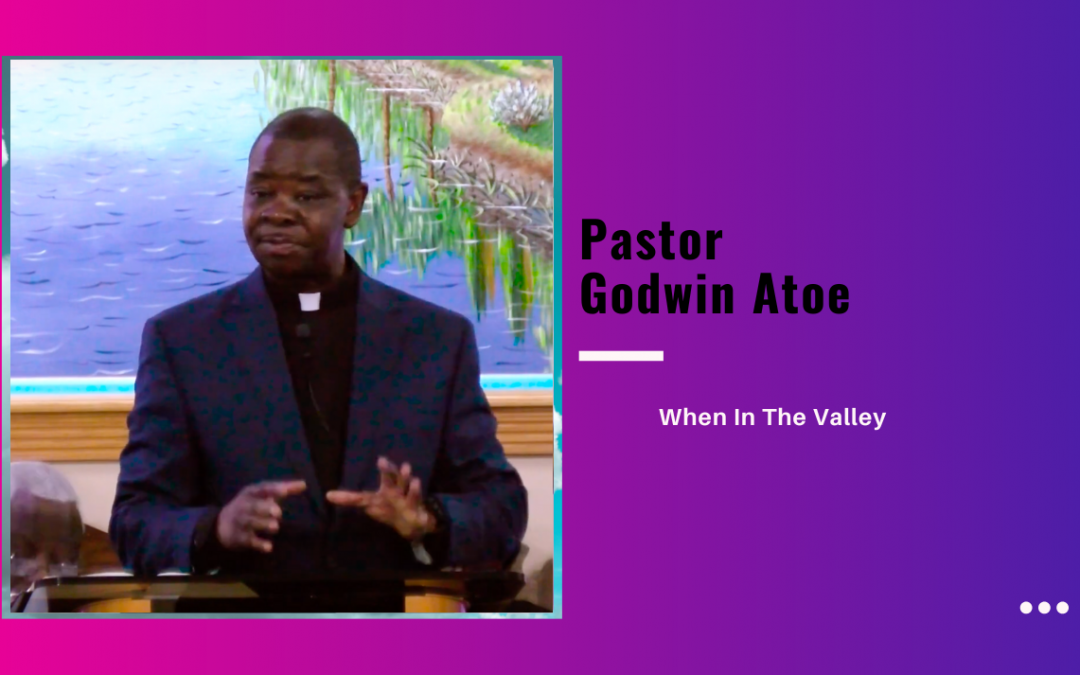 Pastor Godwin Atoe

When In The Valley